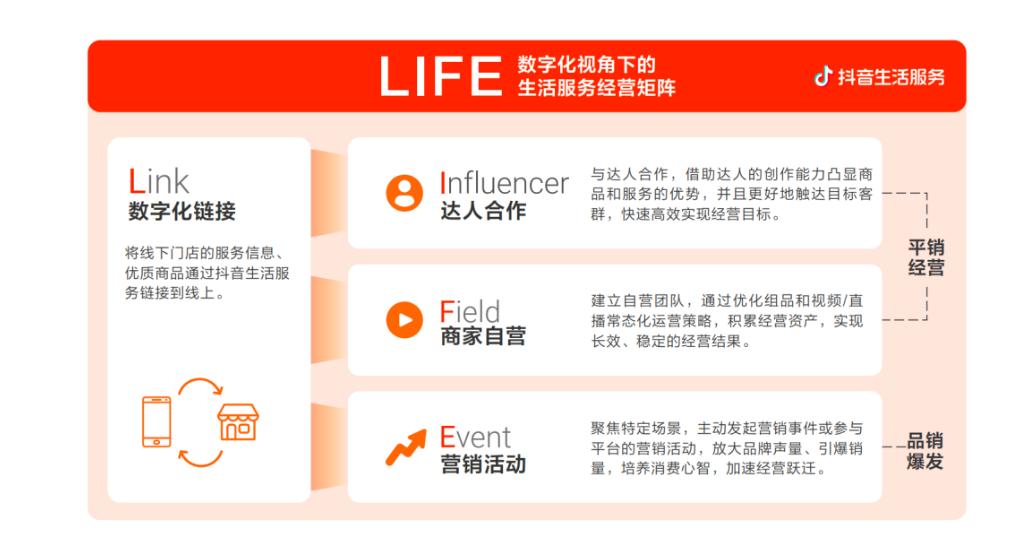 LIFE 数字化视角下的生活服务经营矩阵

抖音生活服务

Link
数字化链接

将线下门店的服务信息、优质商品通过抖音生活服务链接到线上。

Influencer
达人合作

与达人合作，借助达人的创作能力凸显商品和服务的优势，并且更好地触达目标客群，快速高效实现经营目标。

Field
商家自营

建立自营团队，通过优化组品和视频/直播常态化运营策略，积累经营资产，实现长效、稳定的经营结果。

平销经营

Event
营销活动

聚焦特定场景，主动发起营销事件或参与平台的营销活动，放大品牌声量、引爆销量，培养消费心智，加速经营跃迁。

品销爆发